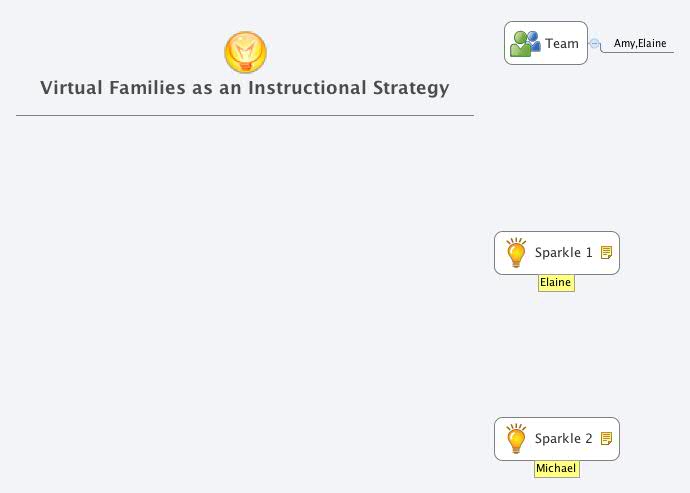 Virtual Families as an Instructional Strategy

Team

Amy,Elaine

Sparkle 1

Elaine

Sparkle 2

Michael